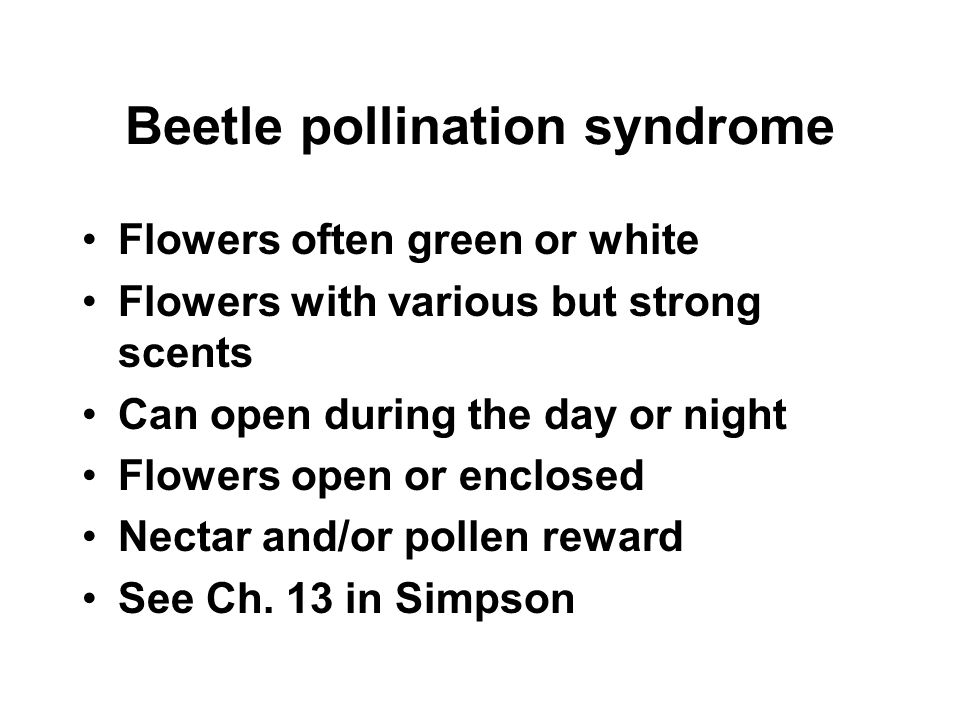 Beetle pollination syndrome

• Flowers often green or white
• Flowers with various but strong scents
• Can open during the day or night
• Flowers open or enclosed
• Nectar and/or pollen reward
• See Ch. 13 in Simpson